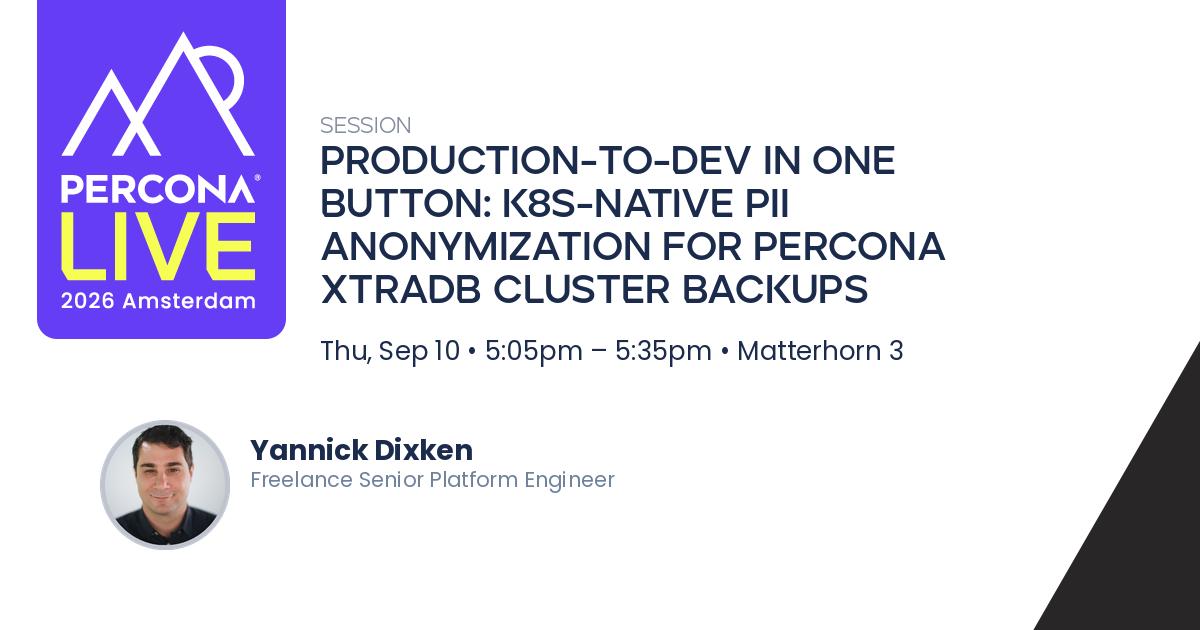 PERCONA®
LIVE
2026 Amsterdam

SESSION
PRODUCTION-TO-DEV IN ONE BUTTON: K8S-NATIVE PII ANONYMIZATION FOR PERCONA XTRADB CLUSTER BACKUPS

Thu, Sep 10 • 5:05pm – 5:35pm • Matterhorn 3

Yannick Dixken
Freelance Senior Platform Engineer